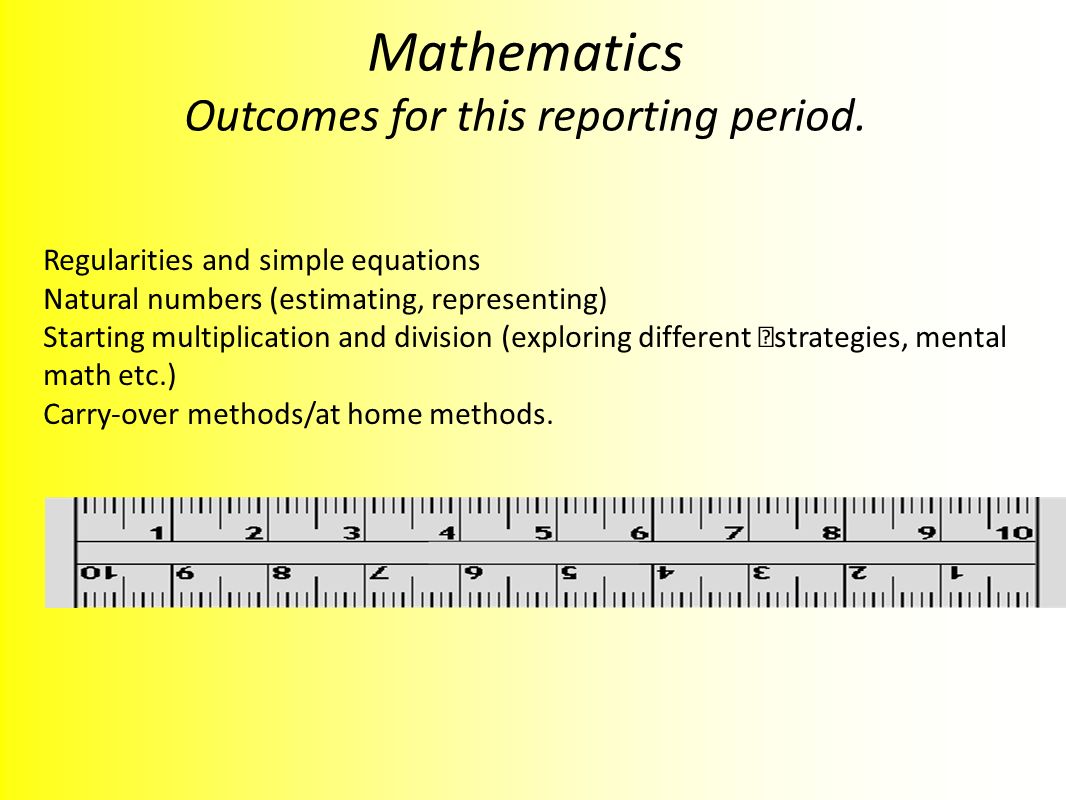 Mathematics
Outcomes for this reporting period.

Regularities and simple equations
Natural numbers (estimating, representing)
Starting multiplication and division (exploring different strategies, mental math etc.)
Carry-over methods/at home methods.

1 2 3 4 5 6 7 8 9 10
10 9 8 7 6 5 4 3 2 1